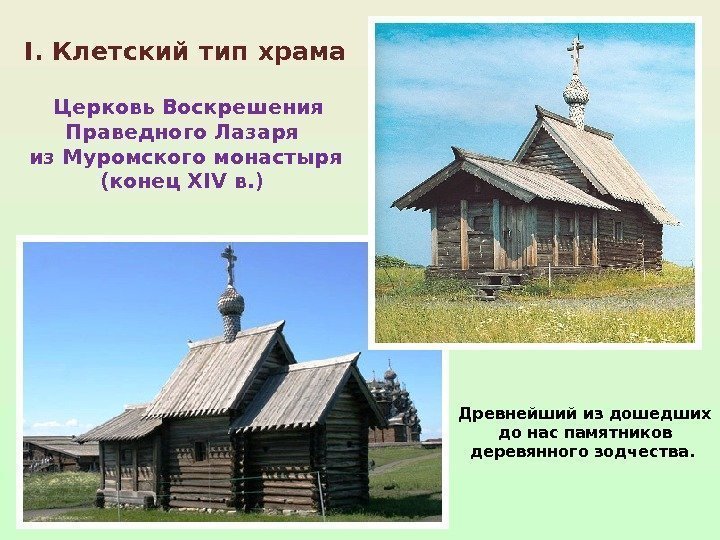 I. Клетский тип храма

Церковь Воскрешения Праведного Лазаря из Муромского монастыря (конец XIV в.)

Древнейший из дошедших до нас памятников деревянного зодчества.